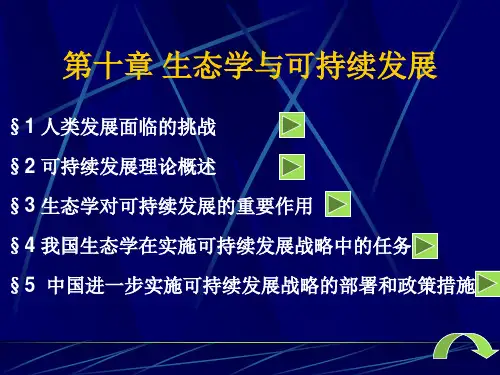 第十章 生态学与可持续发展

§1 人类发展面临的挑战

§2 可持续发展理论概述

§3 生态学对可持续发展的重要作用

§4 我国生态学在实施可持续发展战略中的任务

§5 中国进一步实施可持续发展战略的部署和政策措施